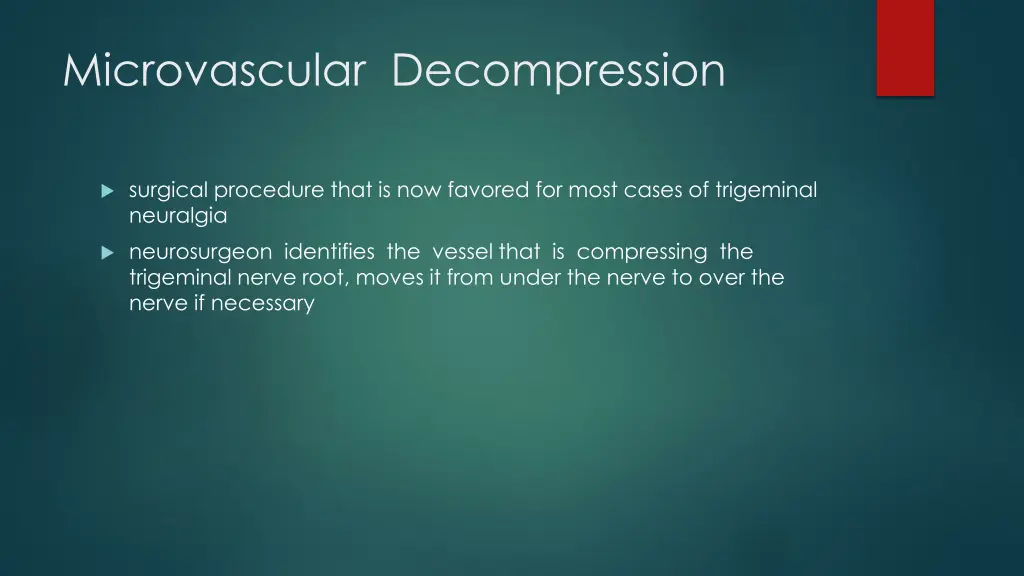 Microvascular Decompression

surgical procedure that is now favored for most cases of trigeminal neuralgia

neurosurgeon identifies the vessel that is compressing the trigeminal nerve root, moves it from under the nerve to over the nerve if necessary